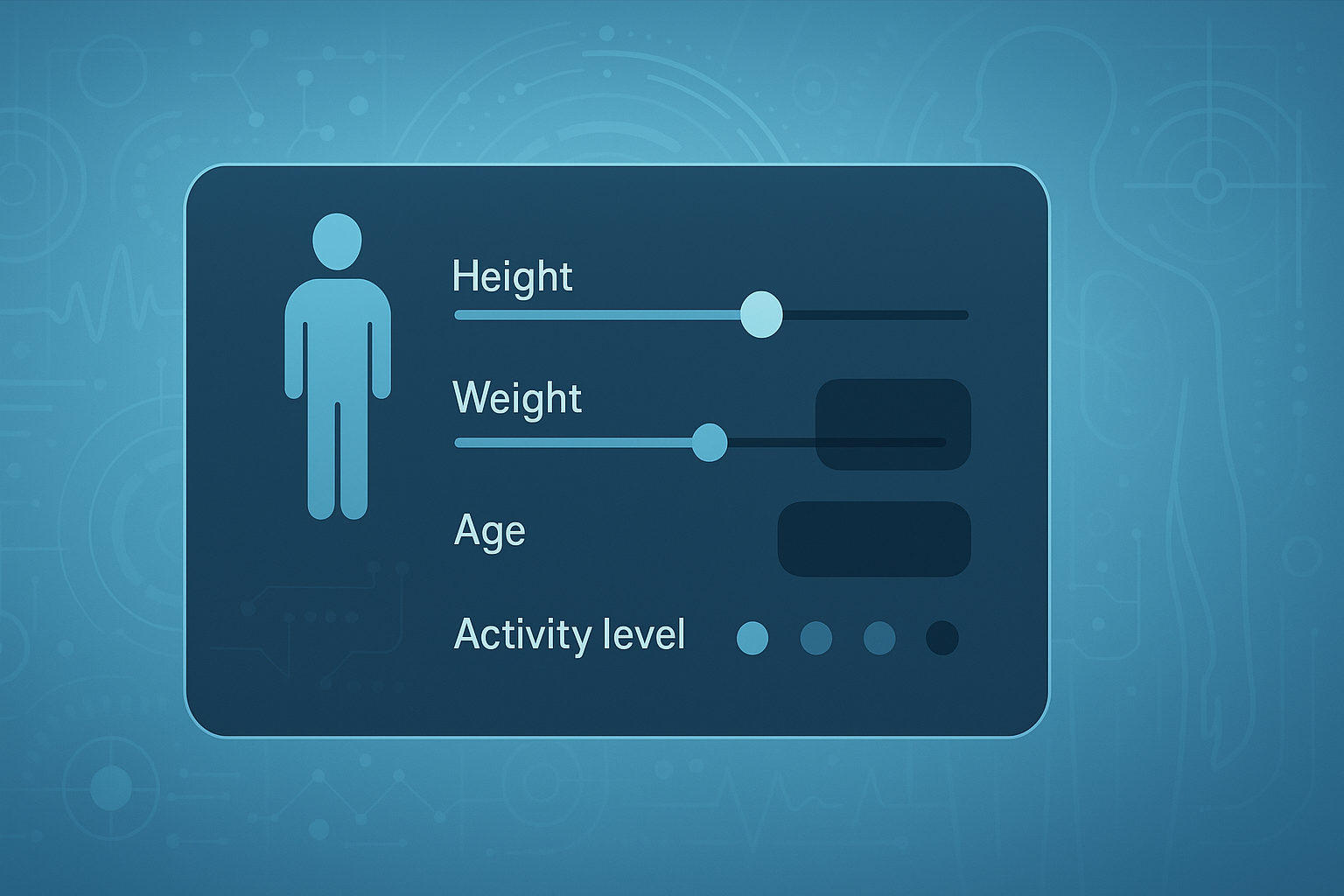 Height

Weight

Age

Activity level